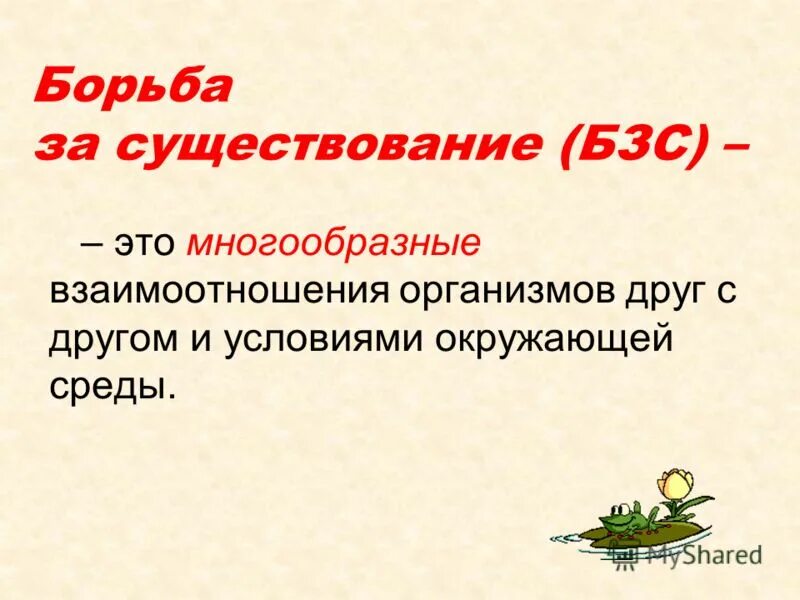 Борьба за существование (БЗС) –

– это многообразные взаимоотношения организмов друг с другом и условиями окружающей среды.

MyShared